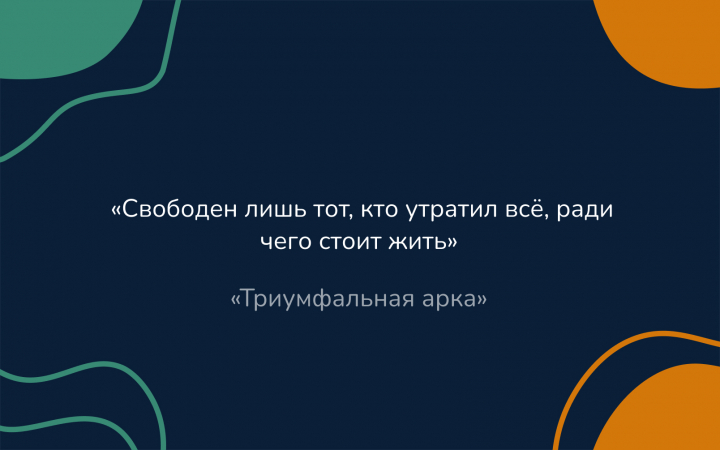 «Свободен лишь тот, кто утратил всё, ради чего стоит жить»

«Триумфальная арка»